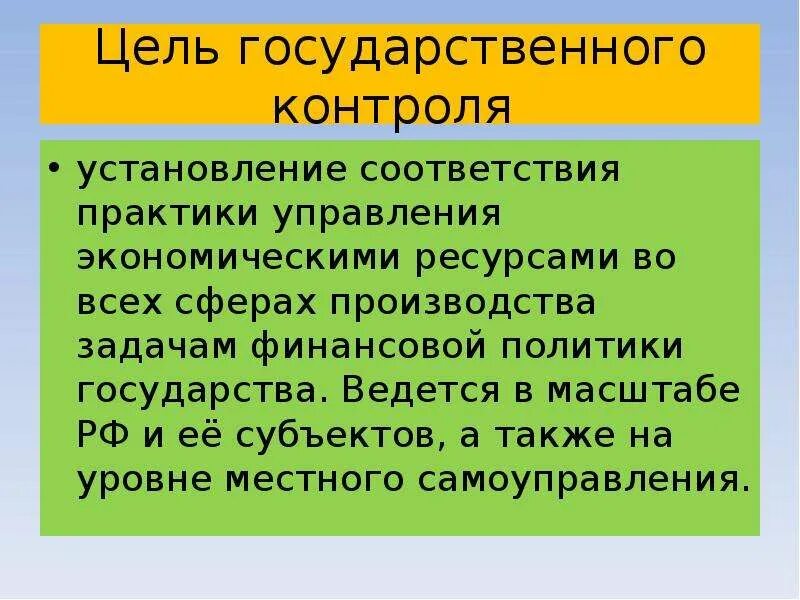 Цель государственного контроля

• установление соответствия практики управления экономическими ресурсами во всех сферах производства задачам финансовой политики государства. Ведется в масштабе РФ и её субъектов, а также на уровне местного самоуправления.